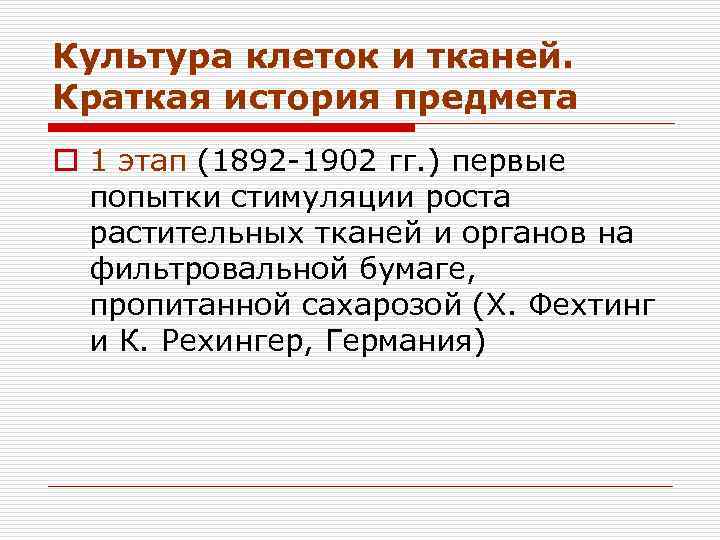 Культура клеток и тканей. Краткая история предмета

1 этап (1892-1902 гг.) первые попытки стимуляции роста растительных тканей и органов на фильтровальной бумаге, пропитанной сахарозой (Х. Фехтинг и К. Рехингер, Германия)